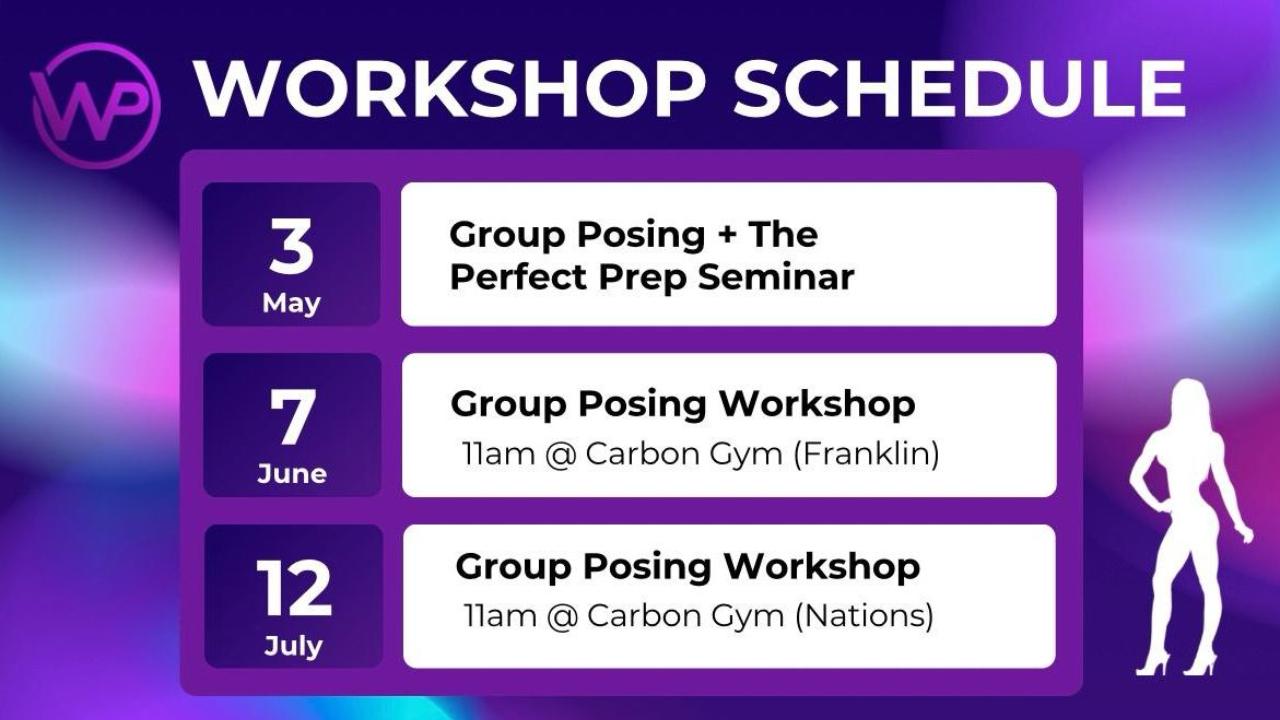 WP

WORKSHOP SCHEDULE

3
May

Group Posing + The Perfect Prep Seminar

7
June

Group Posing Workshop
11am @ Carbon Gym (Franklin)

12
July

Group Posing Workshop
11am @ Carbon Gym (Nations)